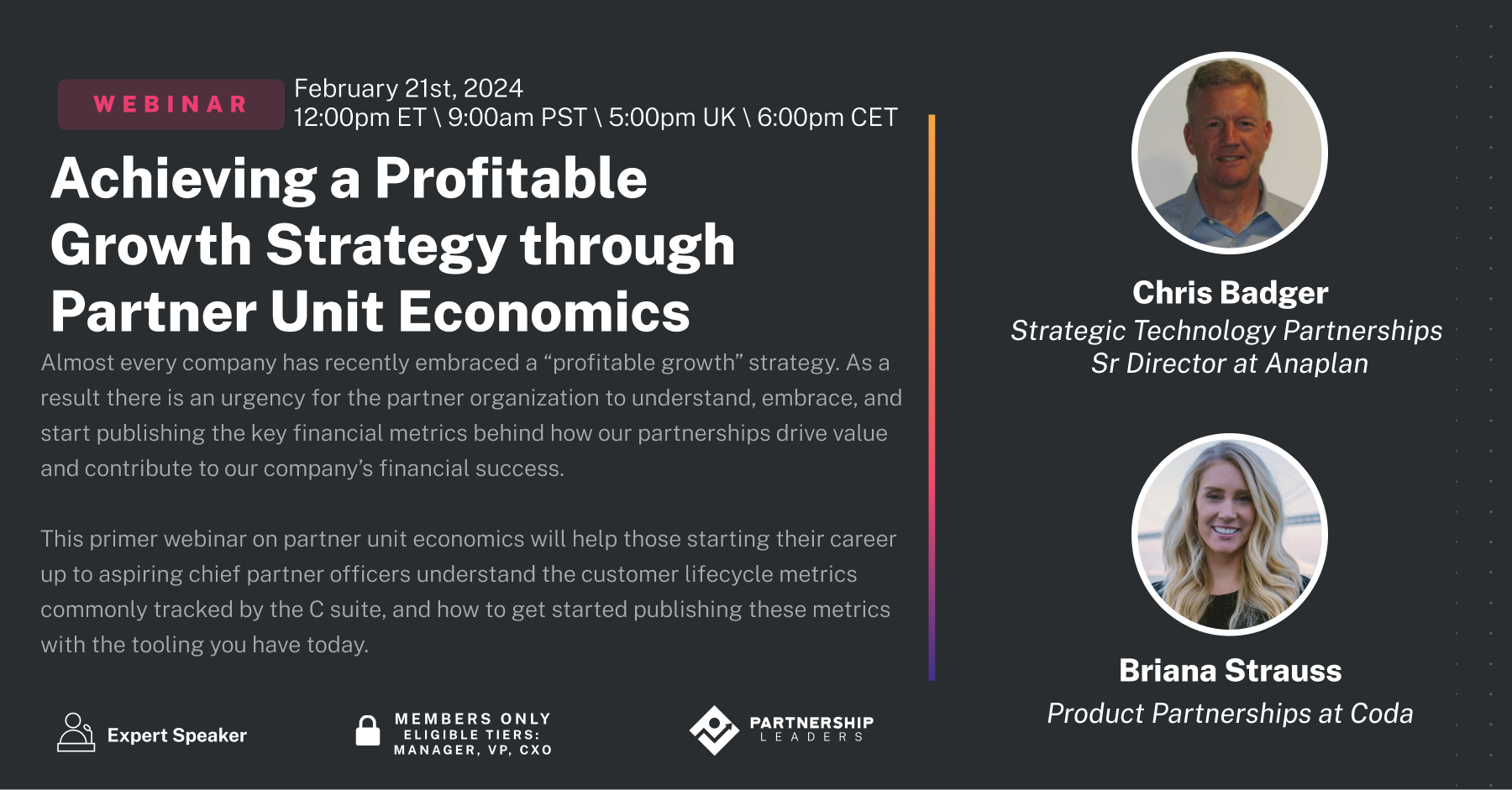 WEBINAR

February 21st, 2024
12:00pm ET \ 9:00am PST \ 5:00pm UK \ 6:00pm CET

Achieving a Profitable Growth Strategy through Partner Unit Economics

Almost every company has recently embraced a “profitable growth” strategy. As a result there is an urgency for the partner organization to understand, embrace, and start publishing the key financial metrics behind how our partnerships drive value and contribute to our company’s financial success.

This primer webinar on partner unit economics will help those starting their career up to aspiring chief partner officers understand the customer lifecycle metrics commonly tracked by the C suite, and how to get started publishing these metrics with the tooling you have today.

Expert Speaker

MEMBERS ONLY
ELIGIBLE TIERS:
MANAGER, VP, CXO

PARTNERSHIP
LEADERS

Chris Badger
Strategic Technology Partnerships
Sr Director at Anaplan

Briana Strauss
Product Partnerships at Coda